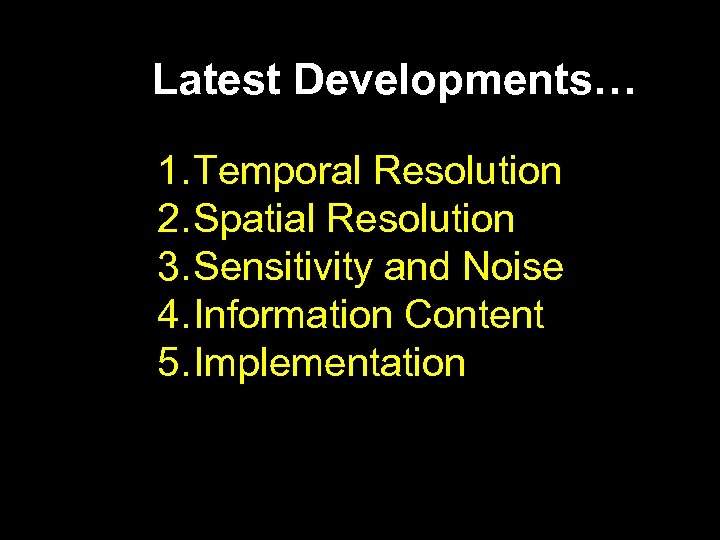 Latest Developments…

1. Temporal Resolution
2. Spatial Resolution
3. Sensitivity and Noise
4. Information Content
5. Implementation